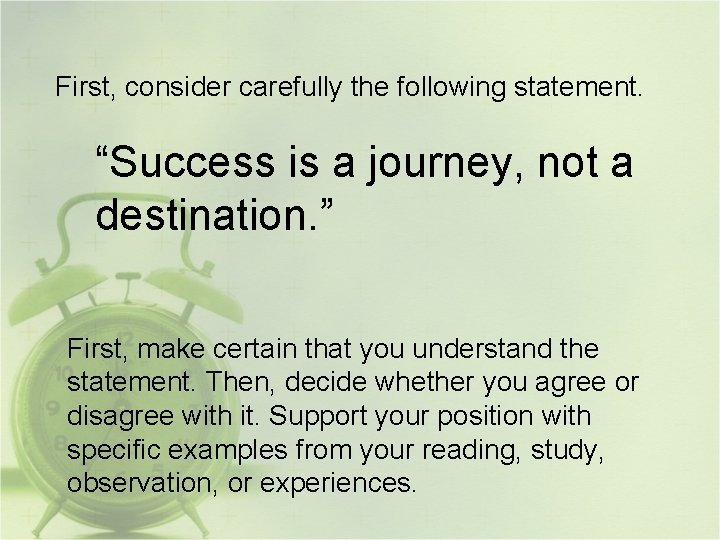 First, consider carefully the following statement.

“Success is a journey, not a destination.”

First, make certain that you understand the statement. Then, decide whether you agree or disagree with it. Support your position with specific examples from your reading, study, observation, or experiences.